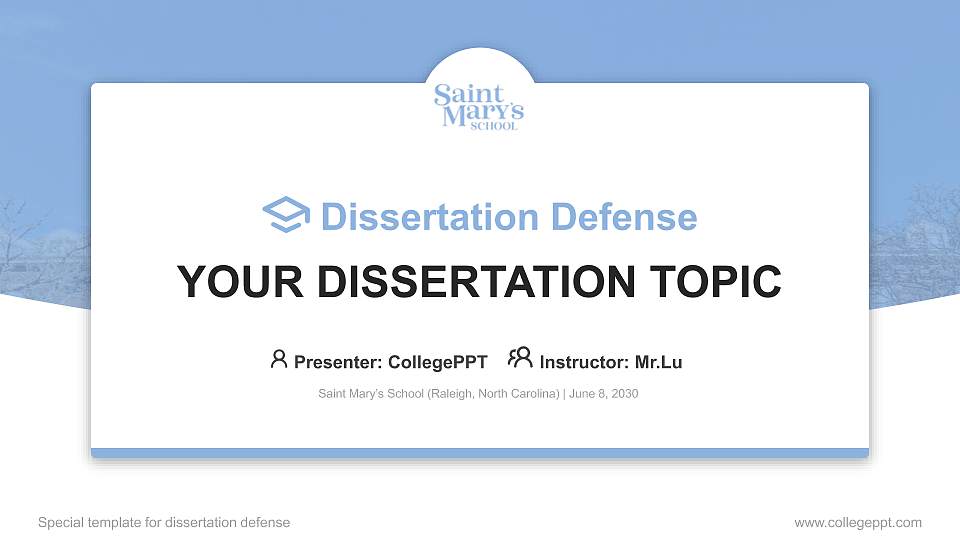 Saint Mary's SCHOOL

Dissertation Defense

YOUR DISSERTATION TOPIC

Presenter: CollegePPT Instructor: Mr.Lu

Saint Mary's School (Raleigh, North Carolina) | June 8, 2030

Special template for dissertation defense

www.collegeppt.com